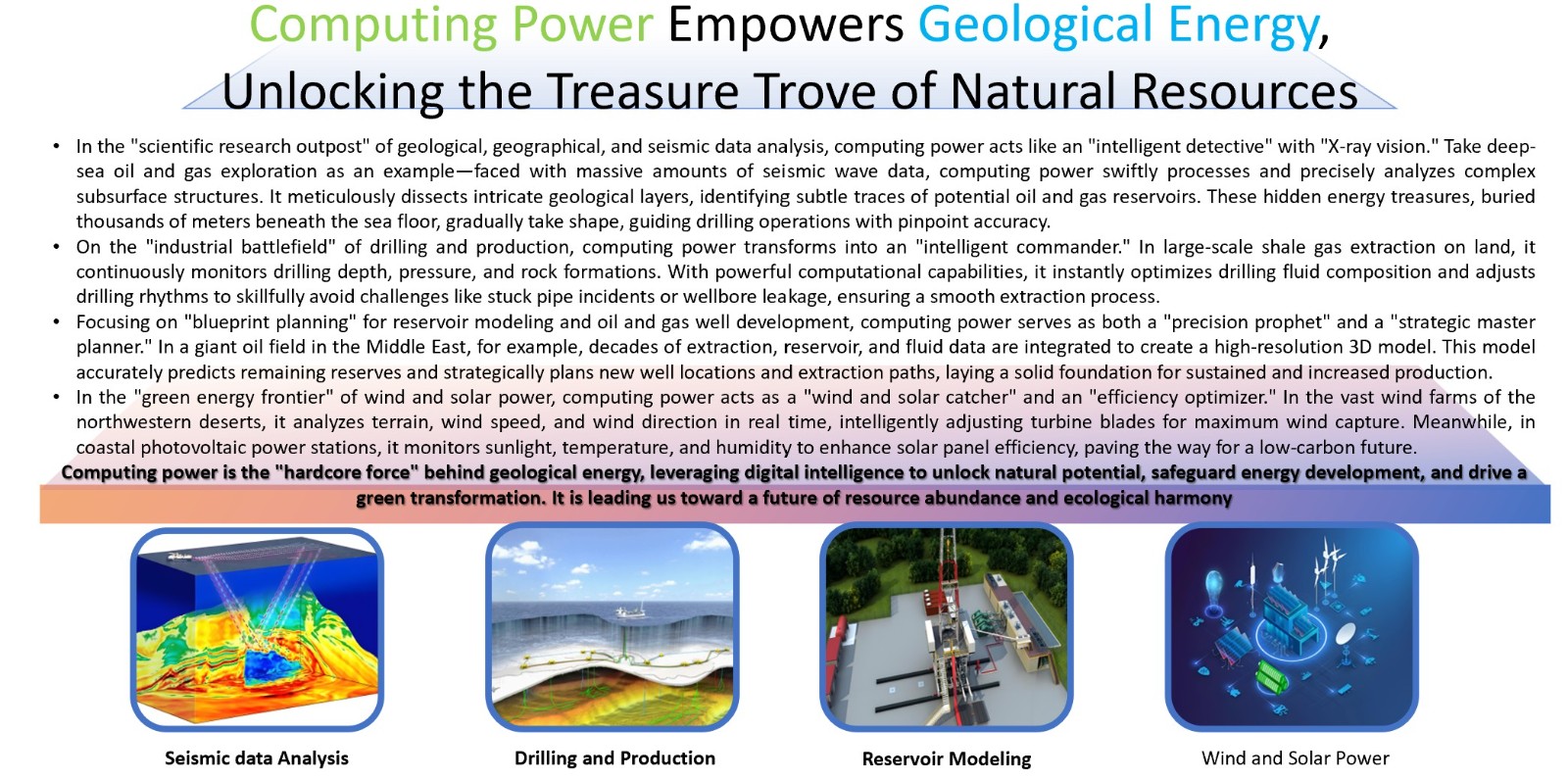 Computing Power Empowers Geological Energy,
Unlocking the Treasure Trove of Natural Resources

• In the "scientific research outpost" of geological, geographical, and seismic data analysis, computing power acts like an "intelligent detective" with "X-ray vision." Take deep-sea oil and gas exploration as an example—faced with massive amounts of seismic wave data, computing power swiftly processes and precisely analyzes complex subsurface structures. It meticulously dissects intricate geological layers, identifying subtle traces of potential oil and gas reservoirs. These hidden energy treasures, buried thousands of meters beneath the sea floor, gradually take shape, guiding drilling operations with pinpoint accuracy.
• On the "industrial battlefield" of drilling and production, computing power transforms into an "intelligent commander." In large-scale shale gas extraction on land, it continuously monitors drilling depth, pressure, and rock formations. With powerful computational capabilities, it instantly optimizes drilling fluid composition and adjusts drilling rhythms to skillfully avoid challenges like stuck pipe incidents or wellbore leakage, ensuring a smooth extraction process.
• Focusing on "blueprint planning" for reservoir modeling and oil and gas well development, computing power serves as both a "precision prophet" and a "strategic master planner." In a giant oil field in the Middle East, for example, decades of extraction, reservoir, and fluid data are integrated to create a high-resolution 3D model. This model accurately predicts remaining reserves and strategically plans new well locations and extraction paths, laying a solid foundation for sustained and increased production.
• In the "green energy frontier" of wind and solar power, computing power acts as a "wind and solar catcher" and an "efficiency optimizer." In the vast wind farms of the northwestern deserts, it analyzes terrain, wind speed, and wind direction in real time, intelligently adjusting turbine blades for maximum wind capture. Meanwhile, in coastal photovoltaic power stations, it monitors sunlight, temperature, and humidity to enhance solar panel efficiency, paving the way for a low-carbon future.

Computing power is the "hardcore force" behind geological energy, leveraging digital intelligence to unlock natural potential, safeguard energy development, and drive a green transformation. It is leading us toward a future of resource abundance and ecological harmony

Seismic data Analysis

Drilling and Production

Reservoir Modeling

Wind and Solar Power